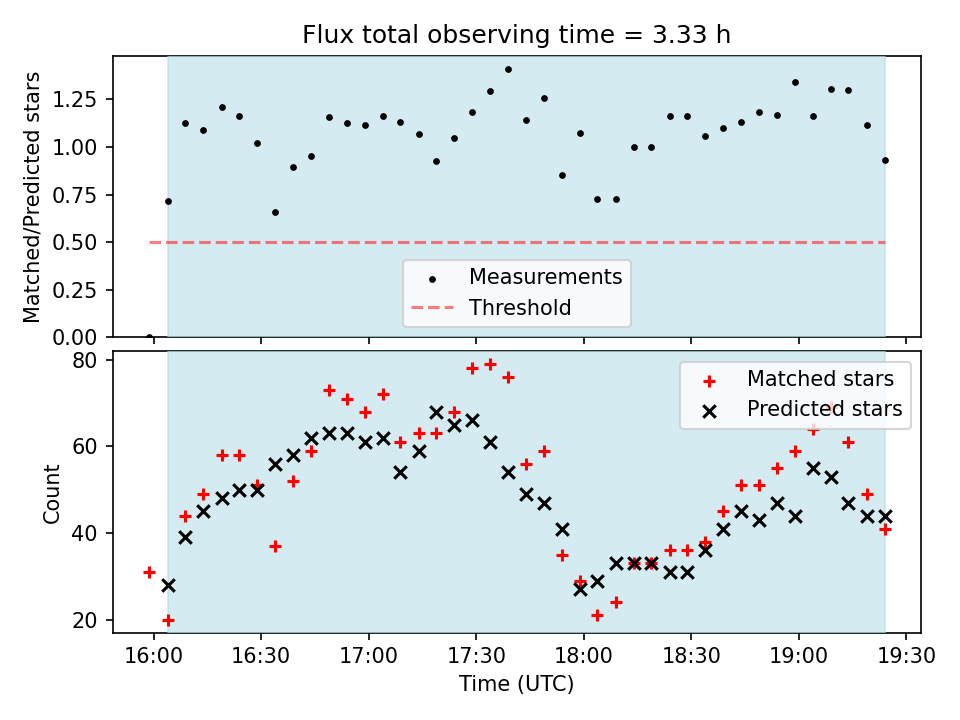 Flux total observing time = 3.33 h

Matched/Predicted stars

1.25
1.00
0.75
0.50
0.25
0.00

Measurements
Threshold

Count

80
60
40
20

Matched stars
Predicted stars

16:00
16:30
17:00
17:30
18:00
18:30
19:00
19:30

Time (UTC)